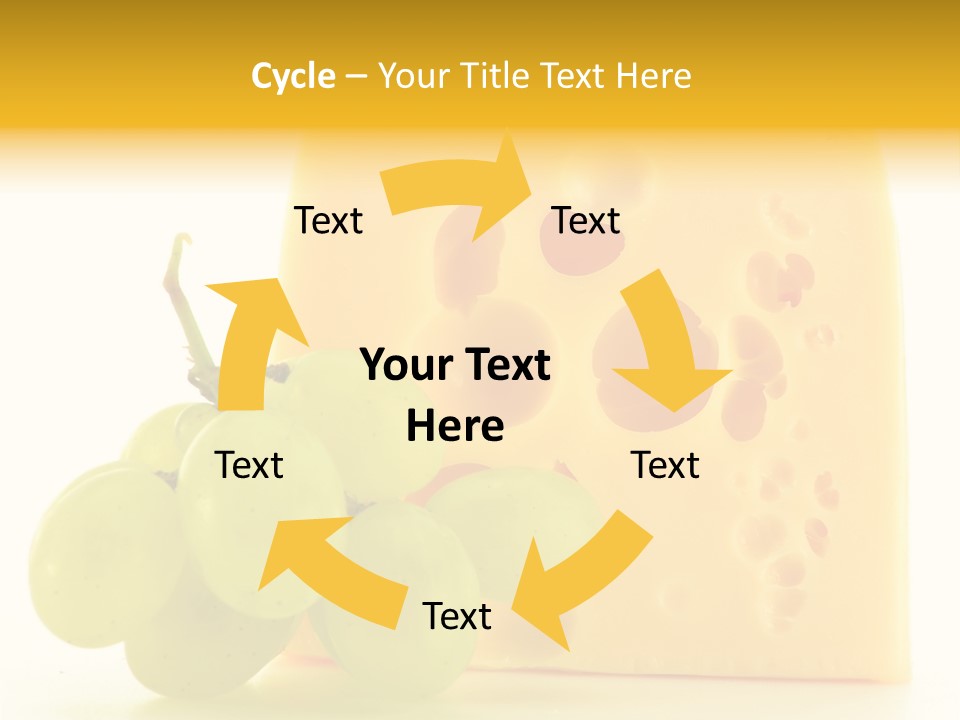 Cycle – Your Title Text Here

Text

Text

Your Text Here

Text

Text

Text